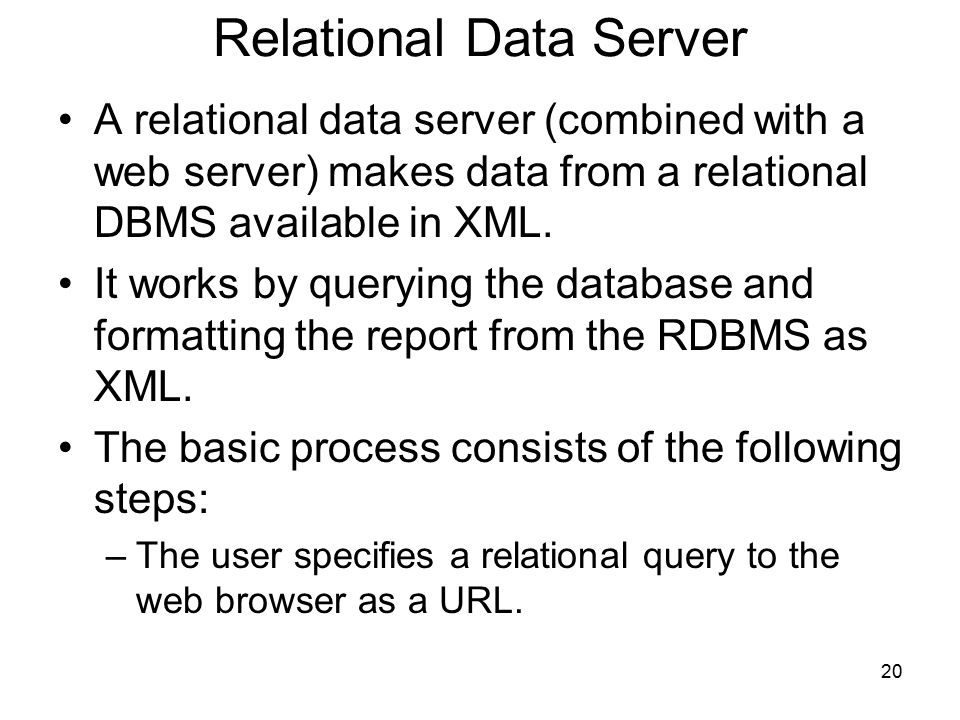 Relational Data Server

• A relational data server (combined with a web server) makes data from a relational DBMS available in XML.

• It works by querying the database and formatting the report from the RDBMS as XML.

• The basic process consists of the following steps:

– The user specifies a relational query to the web browser as a URL.

20